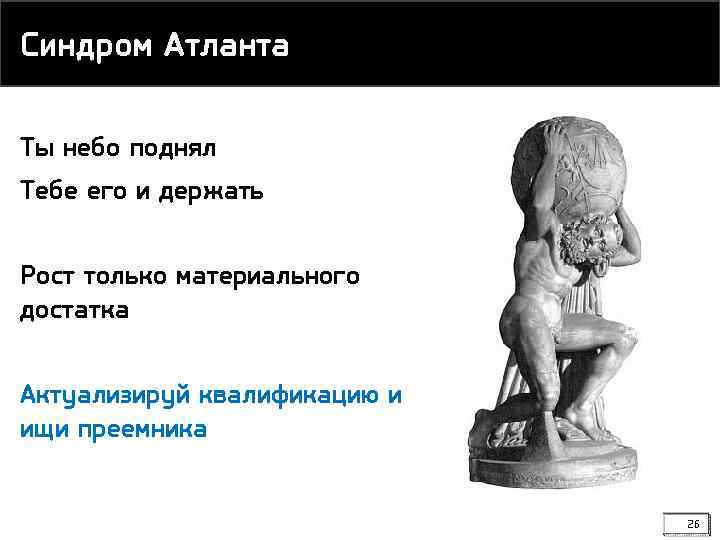 Синдром Атланта

Ты небо поднял

Тебе его и держать

Рост только материального достатка

Актуализируй квалификацию и ищи преемника

26